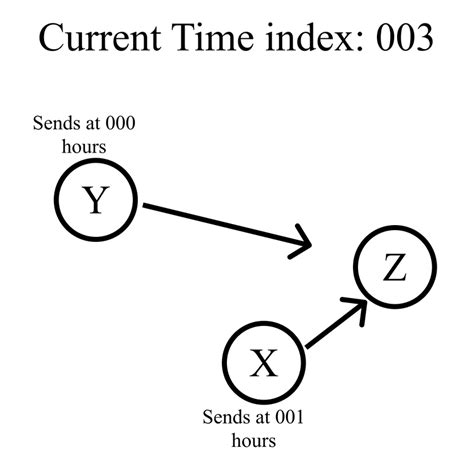 Current Time index: 003

Sends at 000 hours

Y

Z

X

Sends at 001 hours